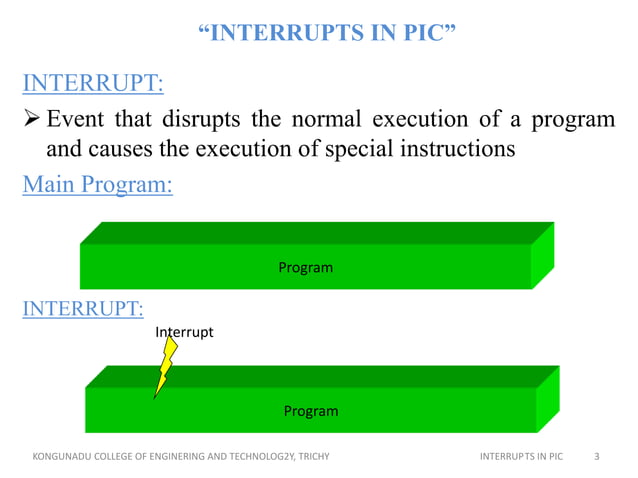 “INTERRUPTS IN PIC”

INTERRUPT:

➢ Event that disrupts the normal execution of a program and causes the execution of special instructions

Main Program:

Program

INTERRUPT:

Interrupt

Program

KONGUNADU COLLEGE OF ENGINERING AND TECHNOLOG2Y, TRICHY

INTERRUPTS IN PIC

3